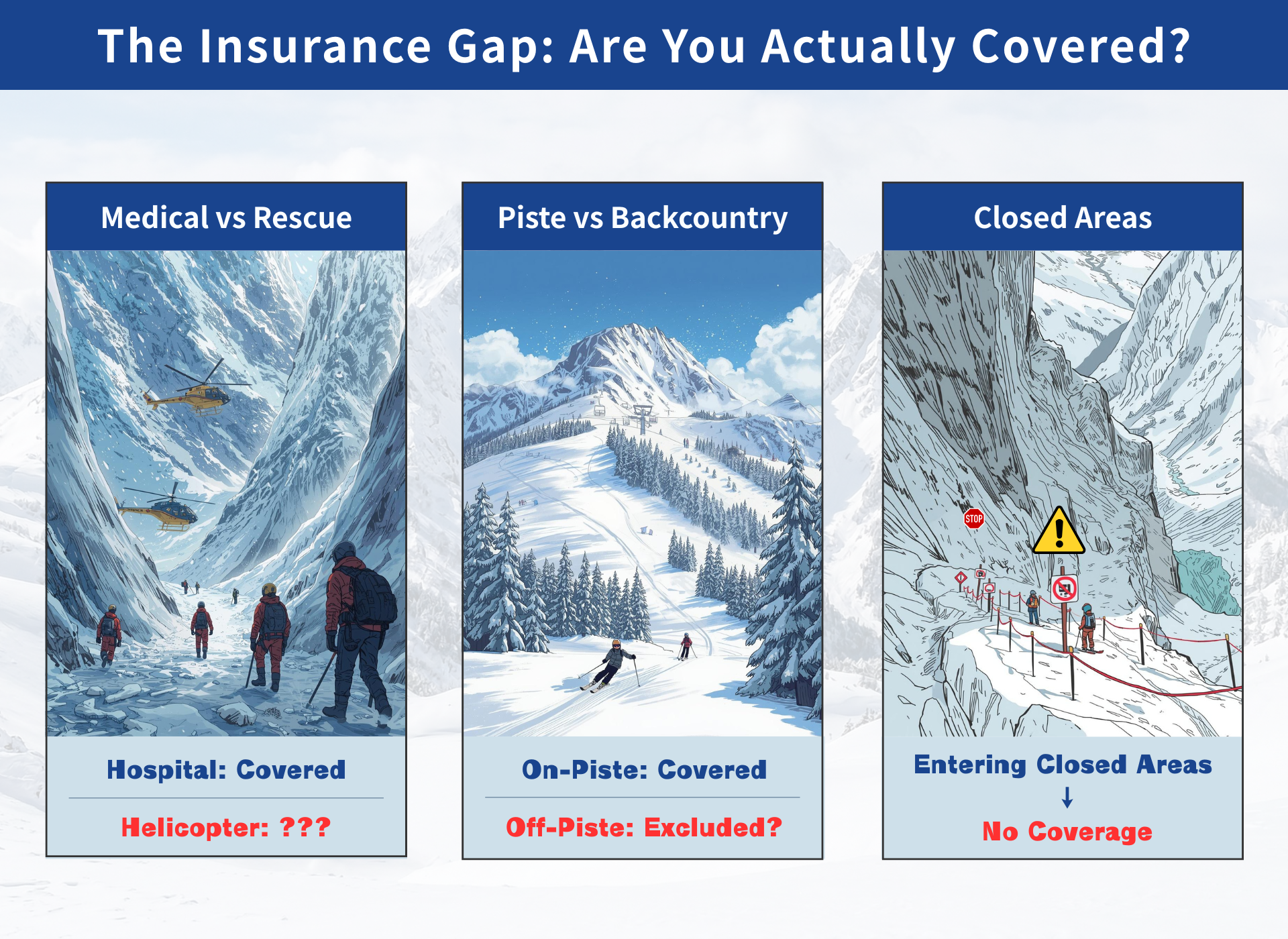 The Insurance Gap: Are You Actually Covered?

Medical vs Rescue

Hospital: Covered

Helicopter: ???

Piste vs Backcountry

On-Piste: Covered

Off-Piste: Excluded?

Closed Areas

STOP

Entering Closed Areas
↓
No Coverage